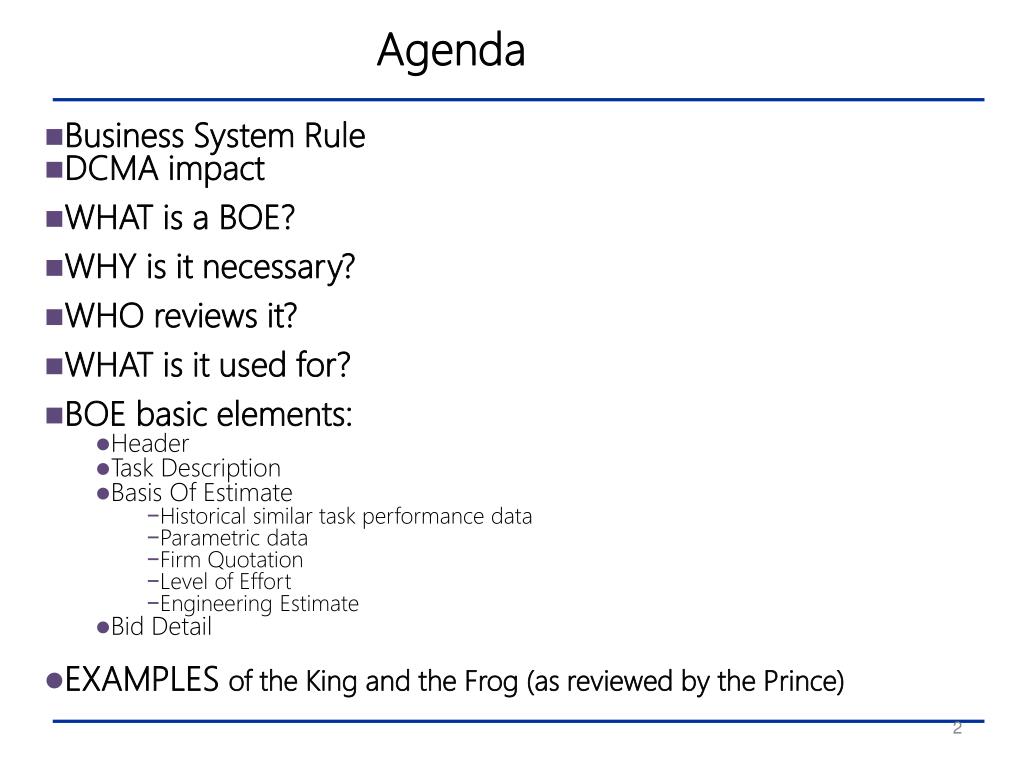 Agenda

■Business System Rule
■DCMA impact
■WHAT is a BOE?
■WHY is it necessary?
■WHO reviews it?
■WHAT is it used for?
■BOE basic elements:
●Header
●Task Description
●Basis Of Estimate
−Historical similar task performance data
−Parametric data
−Firm Quotation
−Level of Effort
−Engineering Estimate
●Bid Detail

●EXAMPLES of the King and the Frog (as reviewed by the Prince)

2